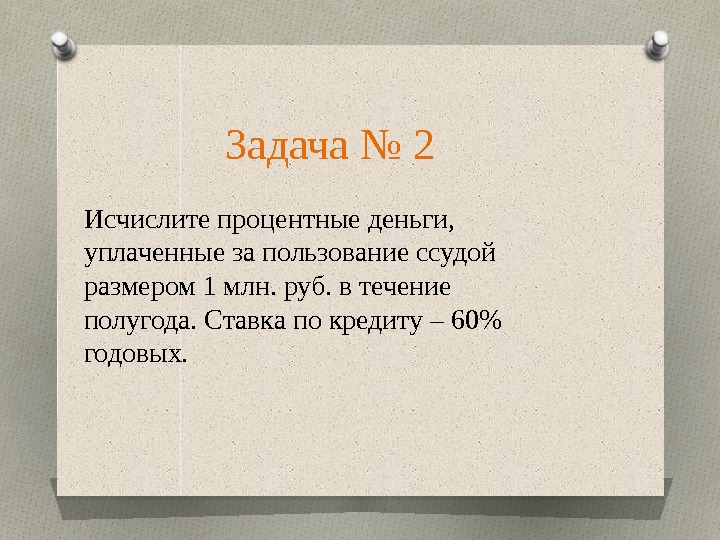 Задача № 2

Исчислите процентные деньги, уплаченные за пользование ссудой размером 1 млн. руб. в течение полугода. Ставка по кредиту – 60% годовых.